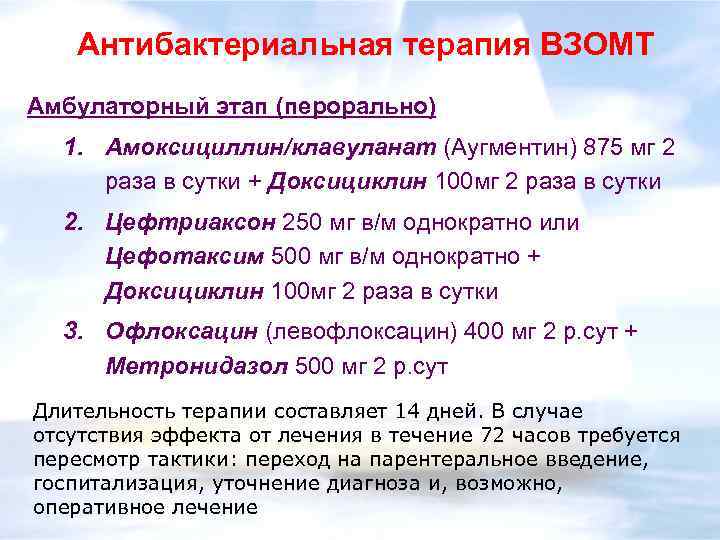 Антибактериальная терапия ВЗОМТ

Амбулаторный этап (перорально)

1. Амоксициллин/клавуланат (Аугментин) 875 мг 2 раза в сутки + Доксициклин 100мг 2 раза в сутки
2. Цефтриаксон 250 мг в/м однократно или Цефотаксим 500 мг в/м однократно + Доксициклин 100мг 2 раза в сутки
3. Офлоксацин (левофлоксацин) 400 мг 2 р.сут + Метронидазол 500 мг 2 р.сут

Длительность терапии составляет 14 дней. В случае отсутствия эффекта от лечения в течение 72 часов требуется пересмотр тактики: переход на парентеральное введение, госпитализация, уточнение диагноза и, возможно, оперативное лечение